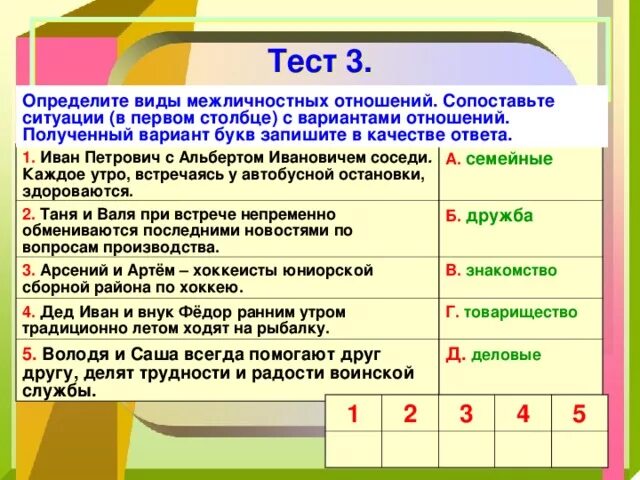 Тест 3.

Определите виды межличностных отношений. Сопоставьте ситуации (в первом столбце) с вариантами отношений. Полученный вариант букв запишите в качестве ответа.

| | |
|---|---|
| 1. Иван Петрович с Альбертом Ивановичем соседи. Каждое утро, встречаясь у автобусной остановки, здороваются. | А. семейные |
| 2. Таня и Валя при встрече непременно обмениваются последними новостями по вопросам производства. | Б. дружба |
| 3. Арсений и Артём – хоккеисты юниорской сборной района по хоккею. | В. знакомство |
| 4. Дед Иван и внук Фёдор ранним утром традиционно летом ходят на рыбалку. | Г. товарищество |
| 5. Володя и Саша всегда помогают друг другу, делят трудности и радости воинской службы. | Д. деловые |

| 1 | 2 | 3 | 4 | 5 |
|---|---|---|---|---|
| | | | | |